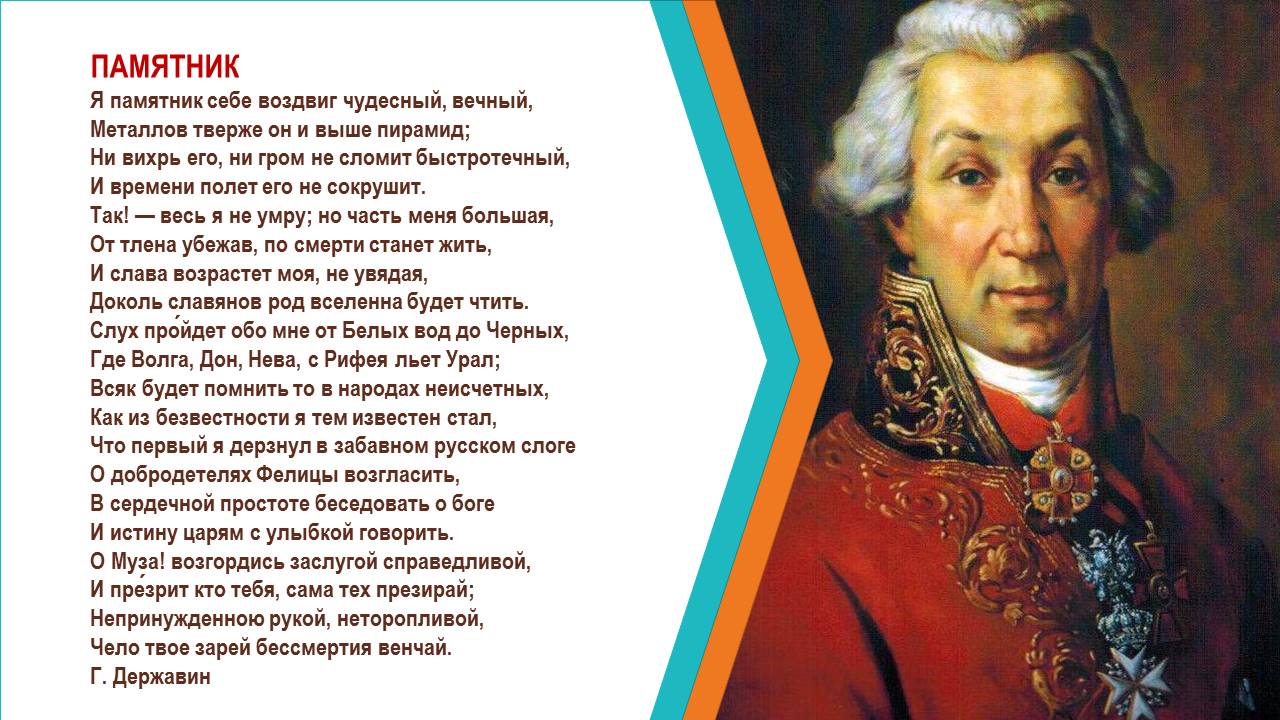 ПАМЯТНИК
Я памятник себе воздвиг чудесный, вечный,
Металлов тверже он и выше пирамид;
Ни вихрь его, ни гром не сломит быстротечный,
И времени полет его не сокрушит.
Так! — весь я не умру; но часть меня большая,
От тлена убежав, по смерти станет жить,
И слава возрастет моя, не увядая,
Доколь славянов род вселенна будет чтить.
Слух про́йдет обо мне от Белых вод до Черных,
Где Волга, Дон, Нева, с Рифея льет Урал;
Всяк будет помнить то в народах неисчетных,
Как из безвестности я тем известен стал,
Что первый я дерзнул в забавном русском слоге
О добродетелях Фелицы возгласить,
В сердечной простоте беседовать о боге
И истину царям с улыбкой говорить.
О Муза! возгордись заслугой справедливой,
И пре́зрит кто тебя, сама тех презирай;
Непринужденною рукой, неторопливой,
Чело твое зарей бессмертия венчай.
Г. Державин